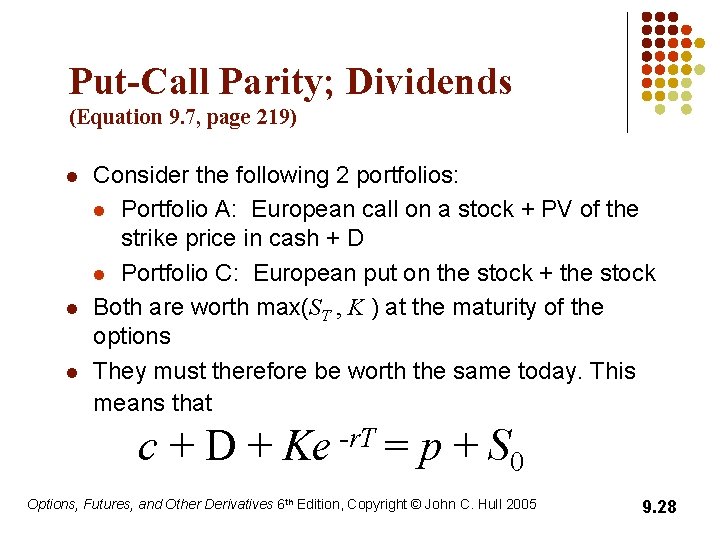 Put-Call Parity; Dividends
(Equation 9.7, page 219)

- Consider the following 2 portfolios:
  - Portfolio A: European call on a stock + PV of the strike price in cash + D
  - Portfolio C: European put on the stock + the stock
- Both are worth max($S_T$ , $K$ ) at the maturity of the options
- They must therefore be worth the same today. This means that

$c + D + Ke^{-rT} = p + S_0$

Options, Futures, and Other Derivatives 6th Edition, Copyright © John C. Hull 2005

9.28